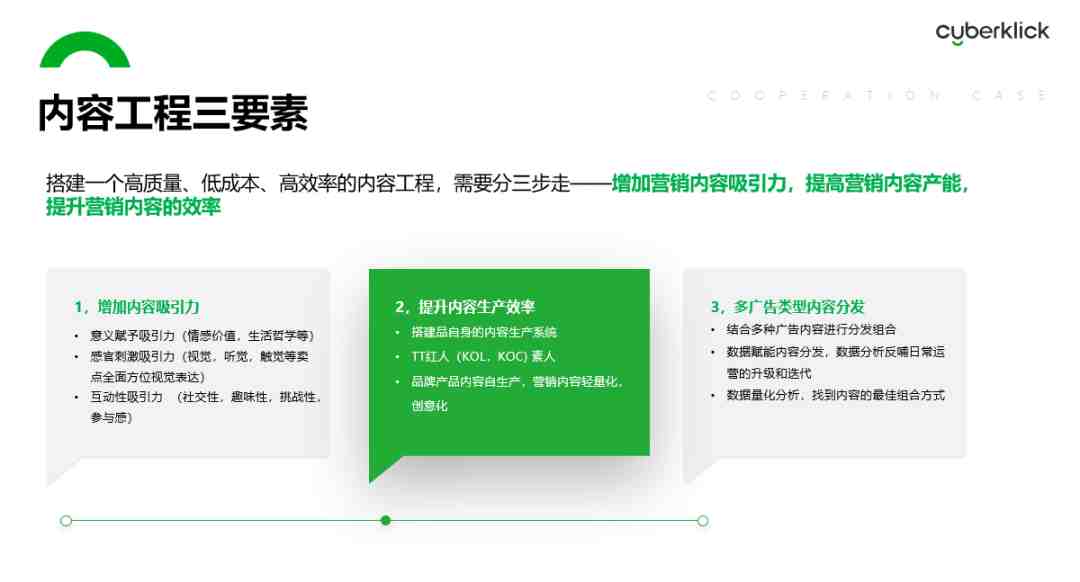 cyberklick

内容工程三要素

COOPERATION CASE

搭建一个高质量、低成本、高效率的内容工程，需要分三步走——增加营销内容吸引力，提高营销内容产能，提升营销内容的效率

1，增加内容吸引力
• 意义赋予吸引力（情感价值，生活哲学等）
• 感官刺激吸引力（视觉，听觉，触觉等卖点全面方位视觉表达）
• 互动性吸引力 （社交性，趣味性，挑战性，参与感）

2，提升内容生产效率
• 搭建品自身的内容生产系统
• TT红人（KOL，KOC）素人
• 品牌产品内容自生产，营销内容轻量化，创意化

3，多广告类型内容分发
• 结合多种广告内容进行分发组合
• 数据赋能内容分发，数据分析反哺日常运营的升级和迭代
• 数据量化分析，找到内容的最佳组合方式